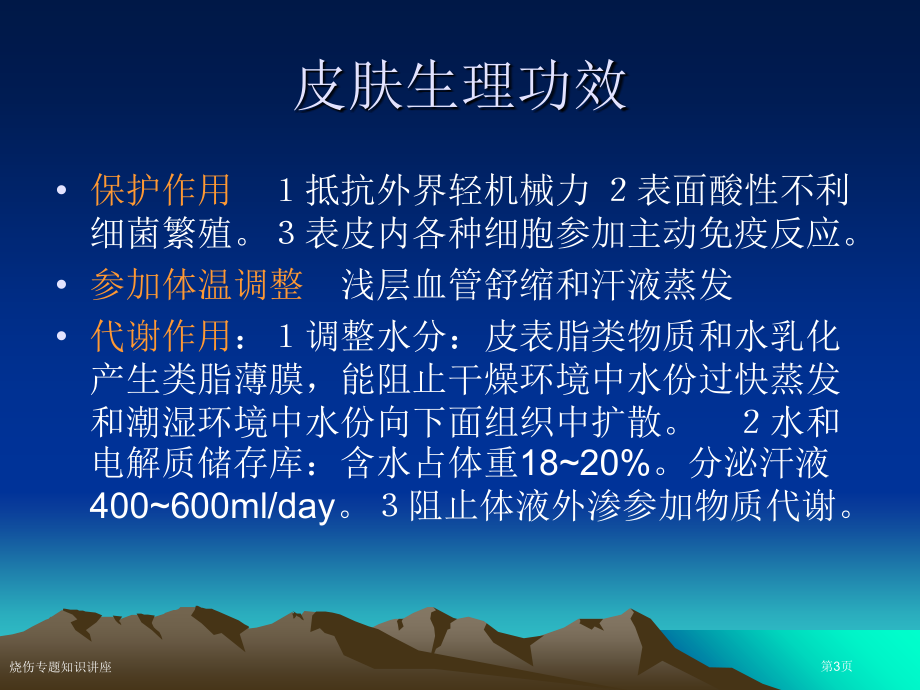 皮肤生理功效

• 保护作用 1抵抗外界轻机械力 2表面酸性不利细菌繁殖。3表皮内各种细胞参加主动免疫反应。

• 参加体温调整 浅层血管舒缩和汗液蒸发

• 代谢作用：1调整水分：皮表脂类物质和水乳化产生类脂薄膜，能阻止干燥环境中水份过快蒸发和潮湿环境中水份向下面组织中扩散。 2水和电解质储存库：含水占体重18~20%。分泌汗液400~600ml/day。3阻止体液外渗参加物质代谢。

烧伤专题知识讲座

第3页